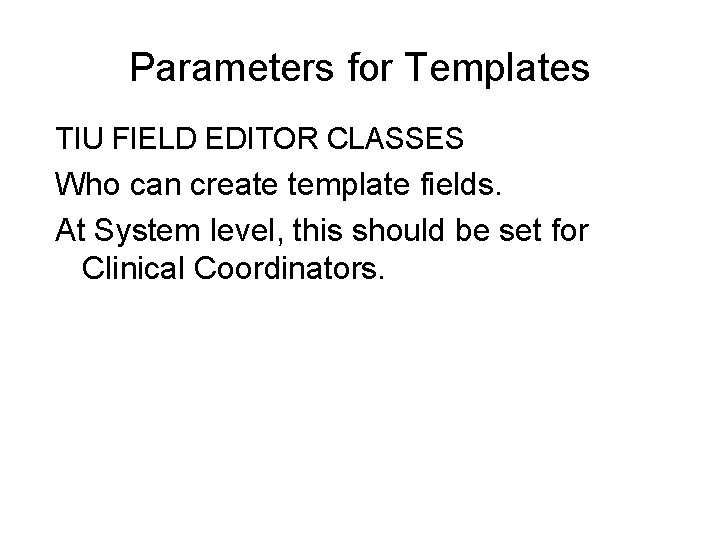 Parameters for Templates

TIU FIELD EDITOR CLASSES

Who can create template fields.

At System level, this should be set for Clinical Coordinators.